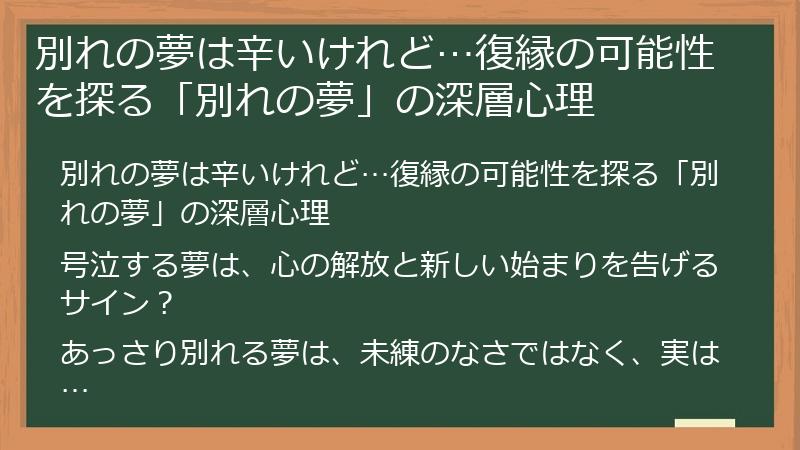 別れの夢は辛いけれど…復縁の可能性を探る「別れの夢」の深層心理

別れの夢は辛いけれど…復縁の可能性を探る「別れの夢」の深層心理

号泣する夢は、心の解放と新しい始まりを告げるサイン？

あっさり別れる夢は、未練のなさではなく、実は…